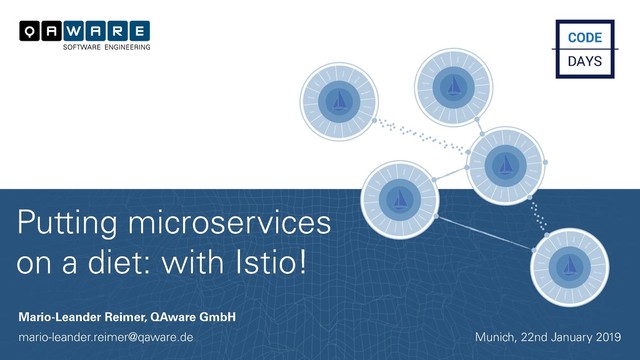 QAWARE
SOFTWARE ENGINEERING

CODE
DAYS

Putting microservices on a diet: with Istio!

Mario-Leander Reimer, QAware GmbH

mario-leander.reimer@qaware.de

Munich, 22nd January 2019